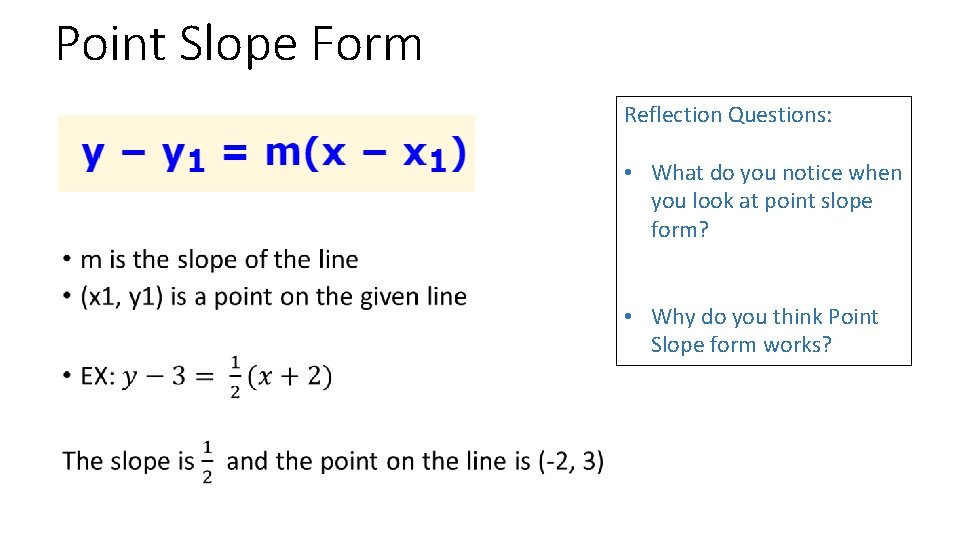 Point Slope Form

$y - y_1 = m(x - x_1)$

• m is the slope of the line
• (x1, y1) is a point on the given line

• EX: $y - 3 = \frac{1}{2}(x + 2)$

The slope is $\frac{1}{2}$ and the point on the line is (-2, 3)

Reflection Questions:

• What do you notice when you look at point slope form?

• Why do you think Point Slope form works?